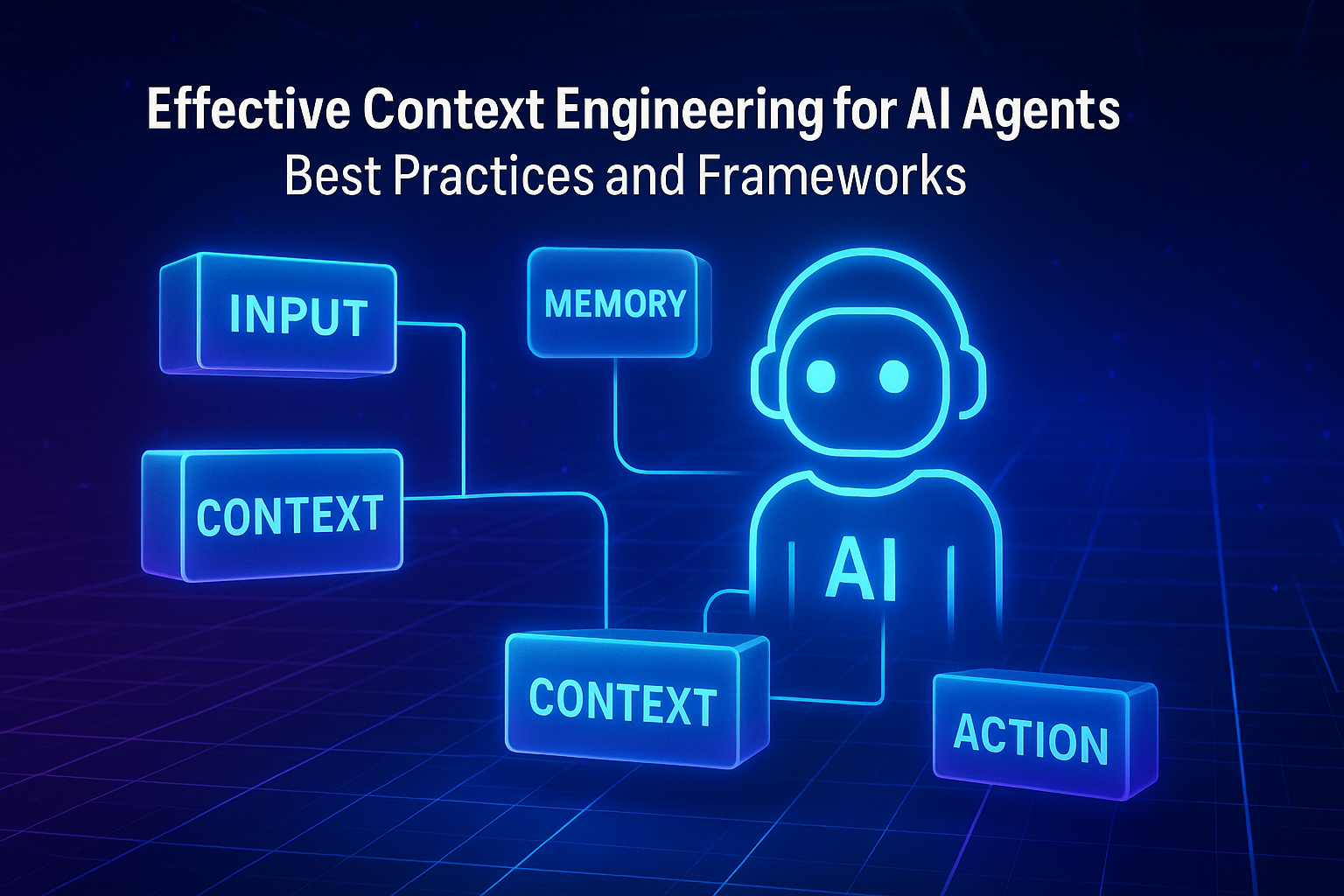 Effective Context Engineering for AI Agents
Best Practices and Frameworks

INPUT

MEMORY

CONTEXT

AI

CONTEXT

ACTION